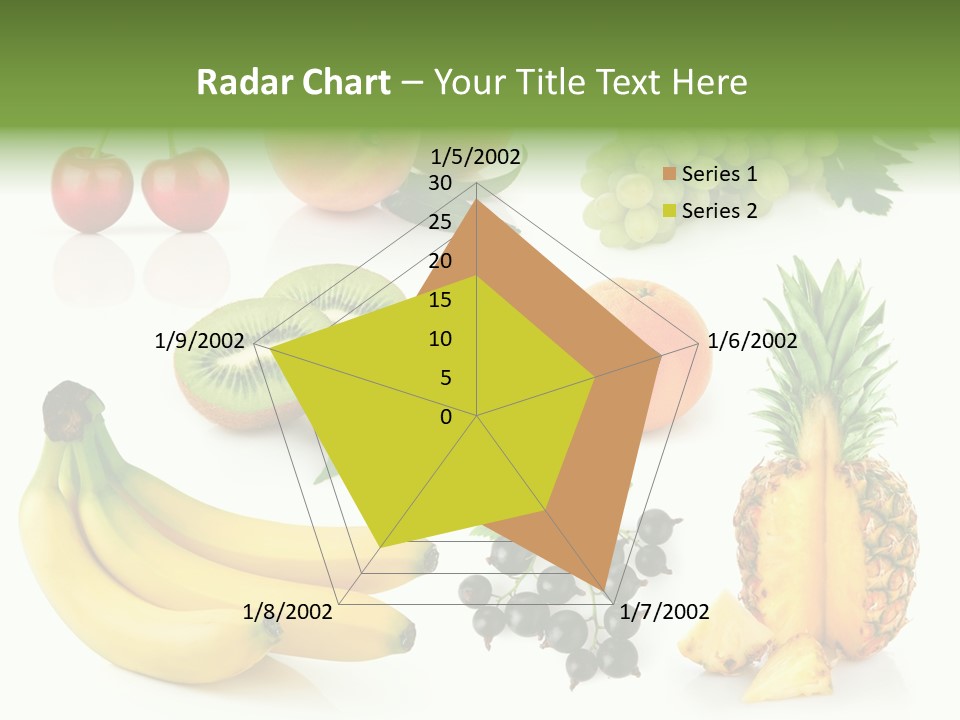 Radar Chart – Your Title Text Here

1/5/2002
30
25
20
15
10
5
0
1/6/2002
1/7/2002
1/8/2002
1/9/2002

Series 1
Series 2